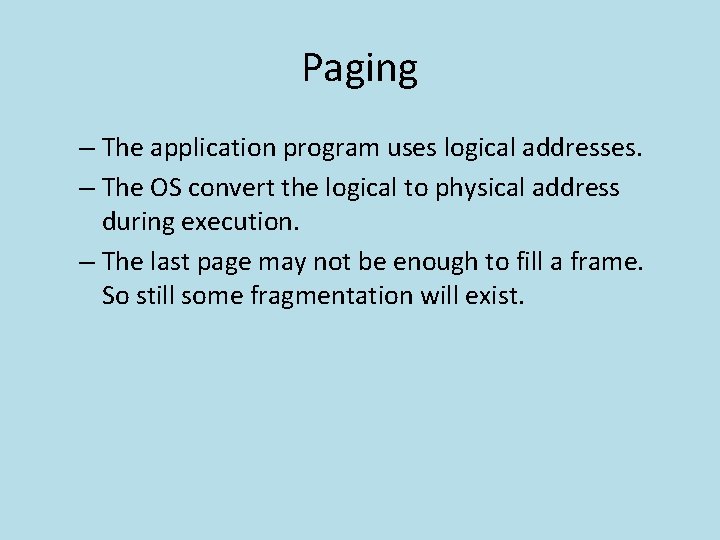 Paging

– The application program uses logical addresses.

– The OS convert the logical to physical address during execution.

– The last page may not be enough to fill a frame. So still some fragmentation will exist.